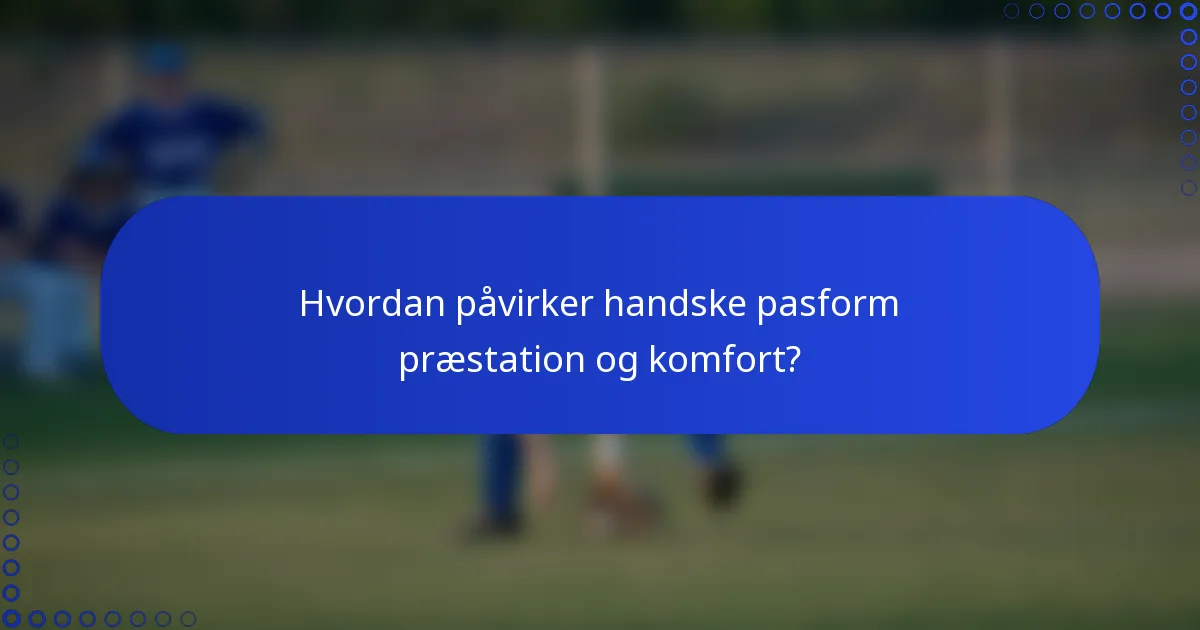 Hvordan påvirker handske pasform præstation og komfort?